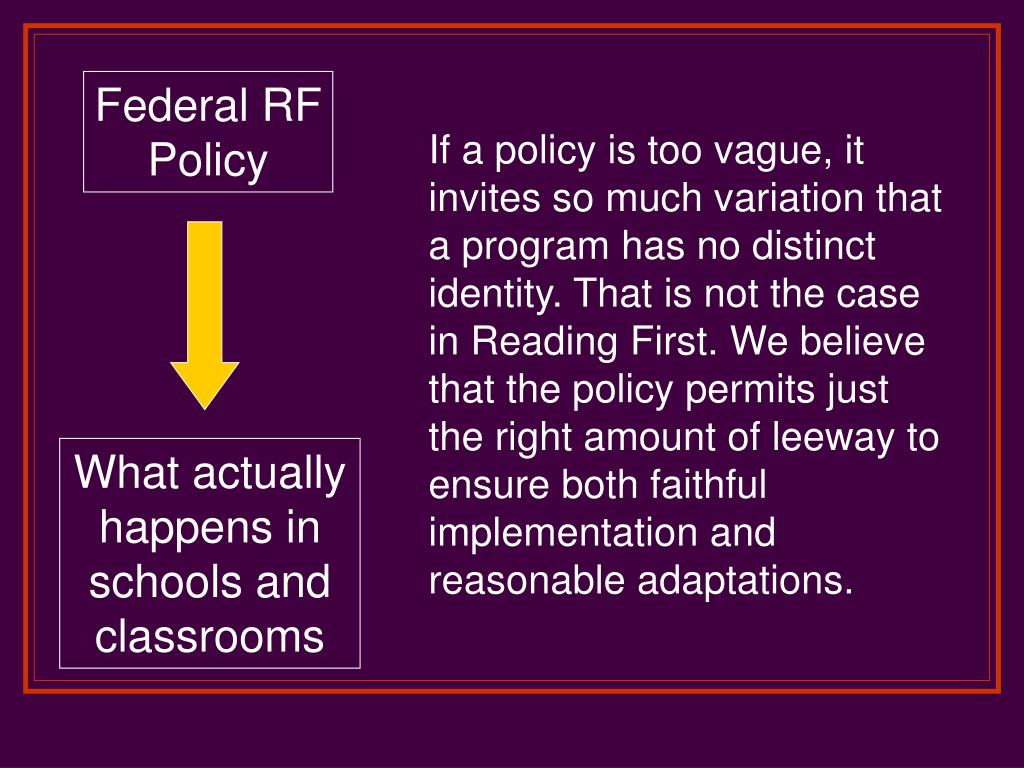 Federal RF Policy

What actually happens in schools and classrooms

If a policy is too vague, it invites so much variation that a program has no distinct identity. That is not the case in Reading First. We believe that the policy permits just the right amount of leeway to ensure both faithful implementation and reasonable adaptations.